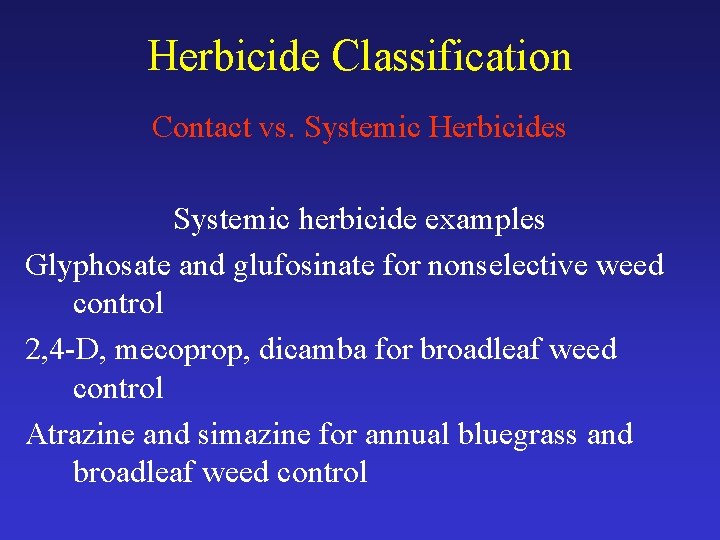 Herbicide Classification

Contact vs. Systemic Herbicides

Systemic herbicide examples

Glyphosate and glufosinate for nonselective weed control

2,4-D, mecoprop, dicamba for broadleaf weed control

Atrazine and simazine for annual bluegrass and broadleaf weed control